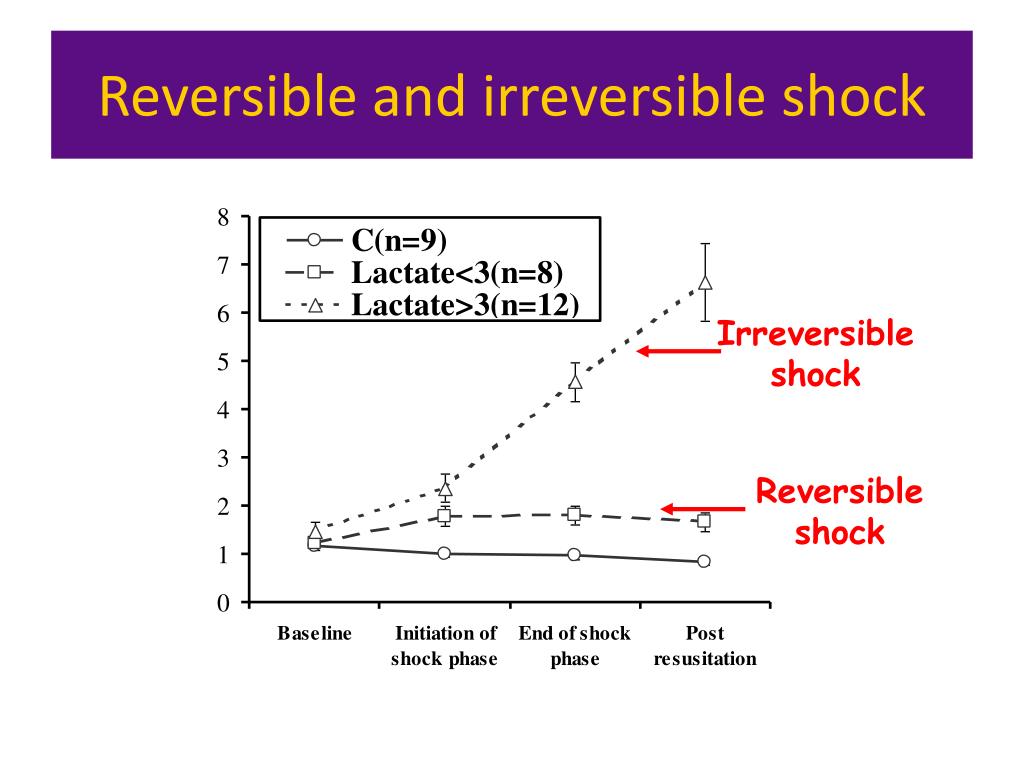 Reversible and irreversible shock

8
7
6
5
4
3
2
1
0

C(n=9)
Lactate<3(n=8)
Lactate>3(n=12)

Irreversible shock

Reversible shock

Baseline
Initiation of shock phase
End of shock phase
Post resusitation